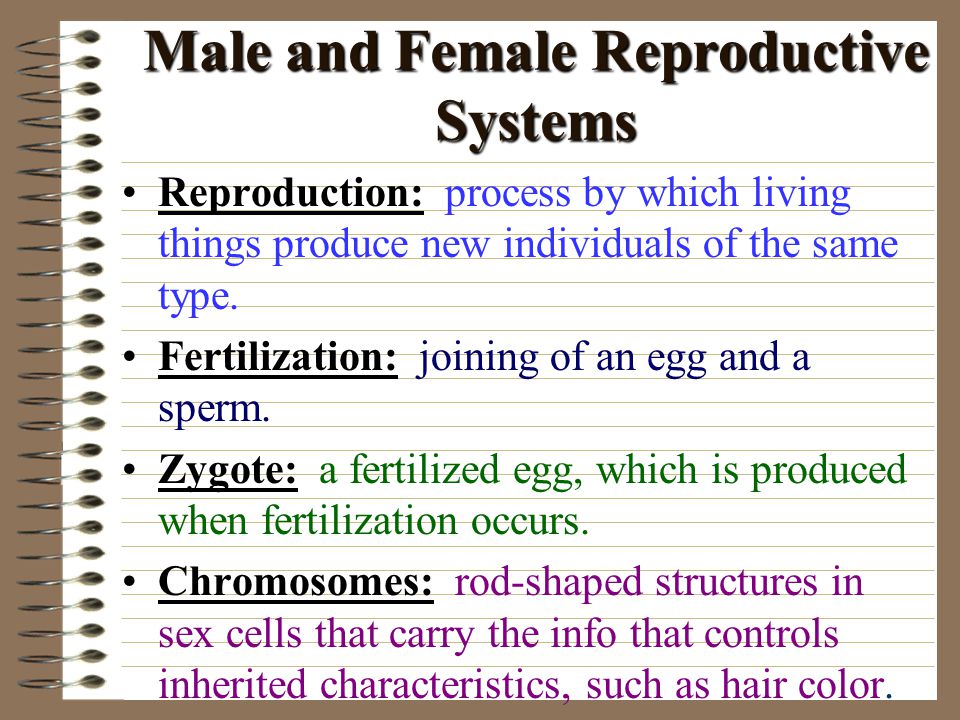 Male and Female Reproductive Systems

• Reproduction: process by which living things produce new individuals of the same type.

• Fertilization: joining of an egg and a sperm.

• Zygote: a fertilized egg, which is produced when fertilization occurs.

• Chromosomes: rod-shaped structures in sex cells that carry the info that controls inherited characteristics, such as hair color.